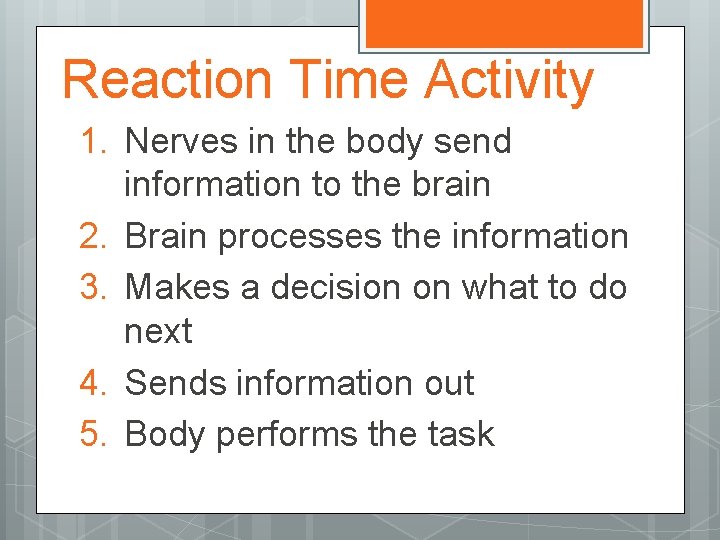 Reaction Time Activity

1. Nerves in the body send information to the brain
2. Brain processes the information
3. Makes a decision on what to do next
4. Sends information out
5. Body performs the task